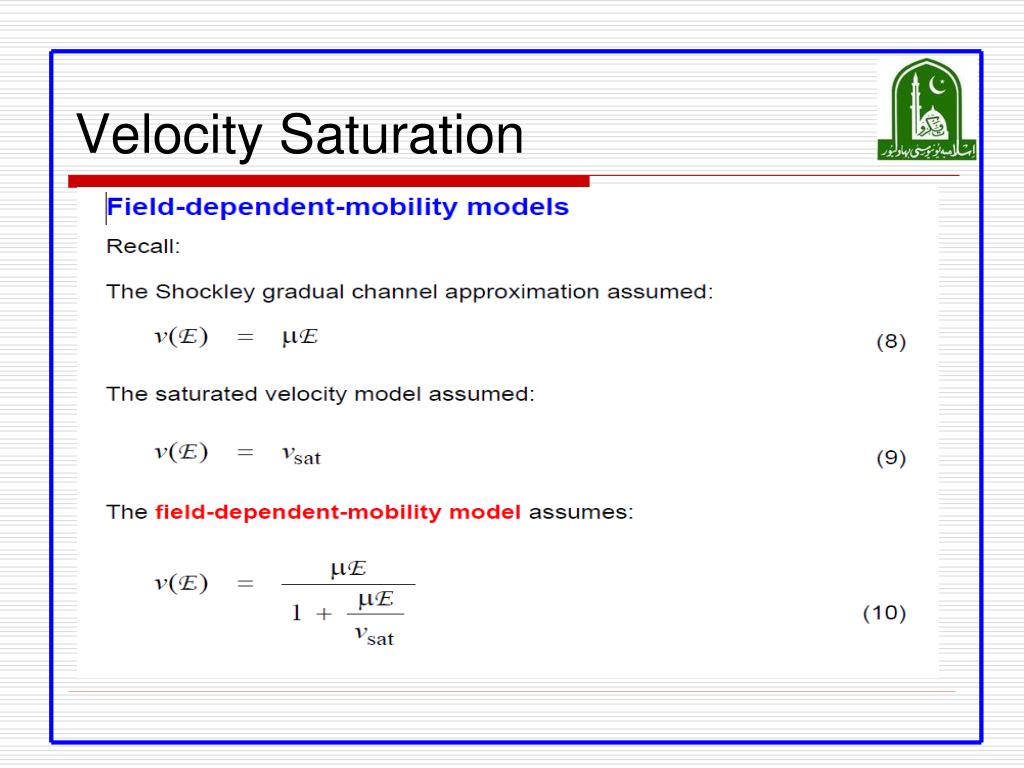 Velocity Saturation

اسلامیہ یونیورسٹی بہاولپور

Field-dependent-mobility models

Recall:

The Shockley gradual channel approximation assumed:

$v(\mathcal{E}) = \mu\mathcal{E}$ (8)

The saturated velocity model assumed:

$v(\mathcal{E}) = v_{\text{sat}}$ (9)

The field-dependent-mobility model assumes:

$v(\mathcal{E}) = \frac{\mu\mathcal{E}}{1 + \frac{\mu\mathcal{E}}{v_{\text{sat}}}}$ (10)